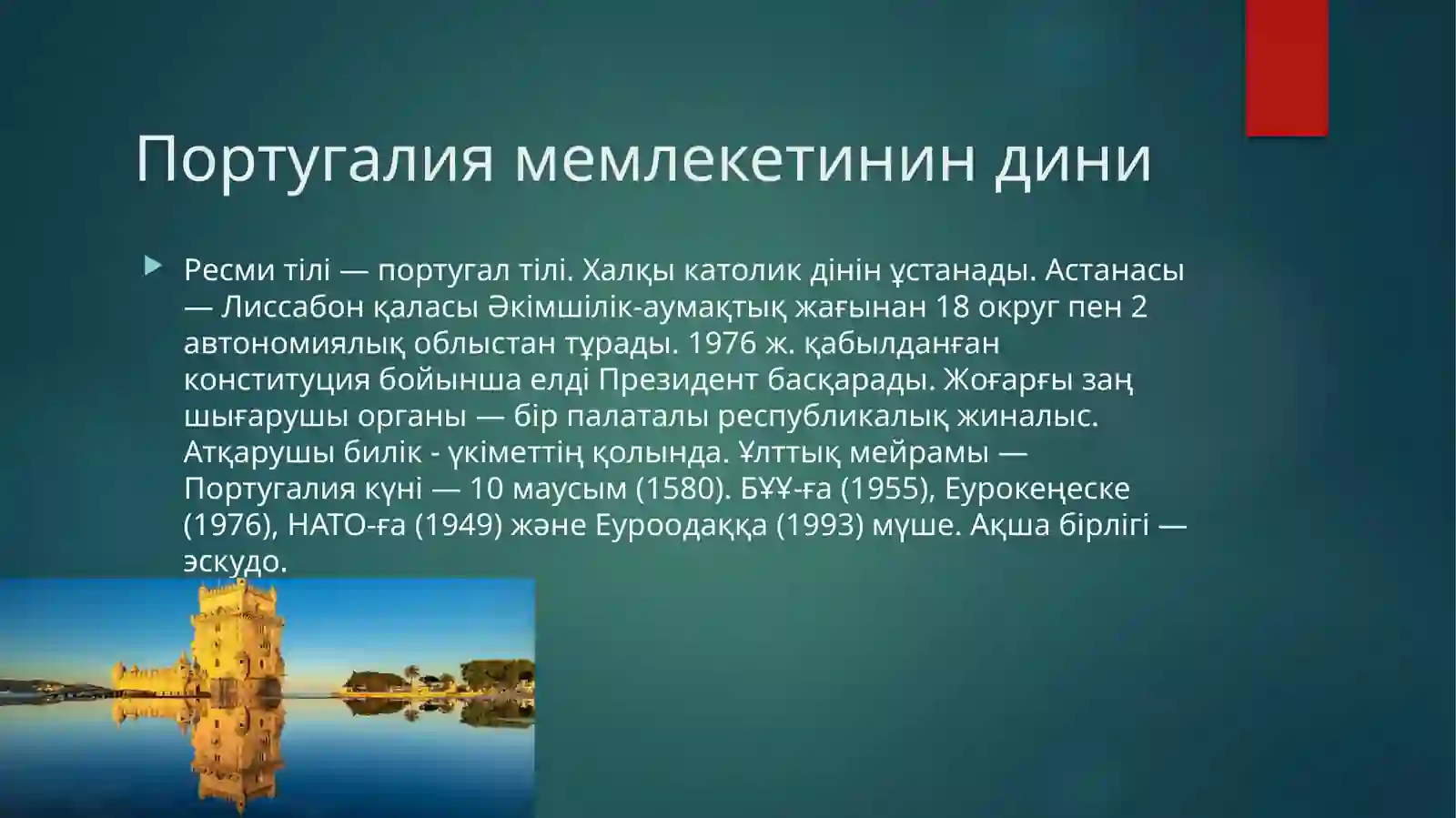 Португалия мемлекетинин дини

Ресми тілі — португал тілі. Халқы католик дінін ұстанады. Астанасы — Лиссабон қаласы Әкімшілік-аумақтық жағынан 18 округ пен 2 автономиялық облыстан тұрады. 1976 ж. қабылданған конституция бойынша елді Президент басқарады. Жоғарғы заң шығарушы органы — бір палаталы республикалық жиналыс. Атқарушы билік - үкіметтің қолында. Ұлттық мейрамы — Португалия күні — 10 маусым (1580). БҰҰ-ға (1955), Еурокеңеске (1976), НАТО-ға (1949) және Еуроодаққа (1993) мүше. Ақша бірлігі — эскудо.